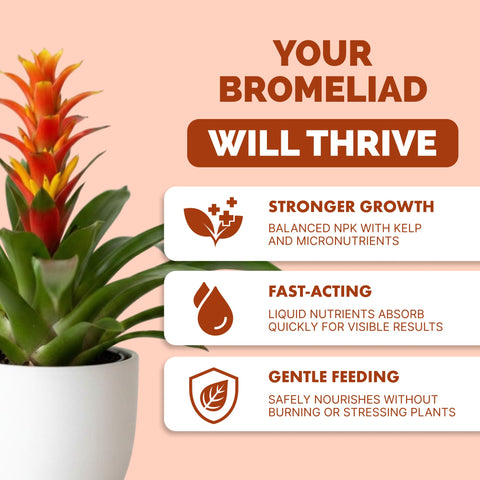 YOUR BROMELIAD

WILL THRIVE

STRONGER GROWTH

BALANCED NPK WITH KELP AND MICRONUTRIENTS

FAST-ACTING

LIQUID NUTRIENTS ABSORB QUICKLY FOR VISIBLE RESULTS

GENTLE FEEDING

SAFELY NOURISHES WITHOUT BURNING OR STRESSING PLANTS